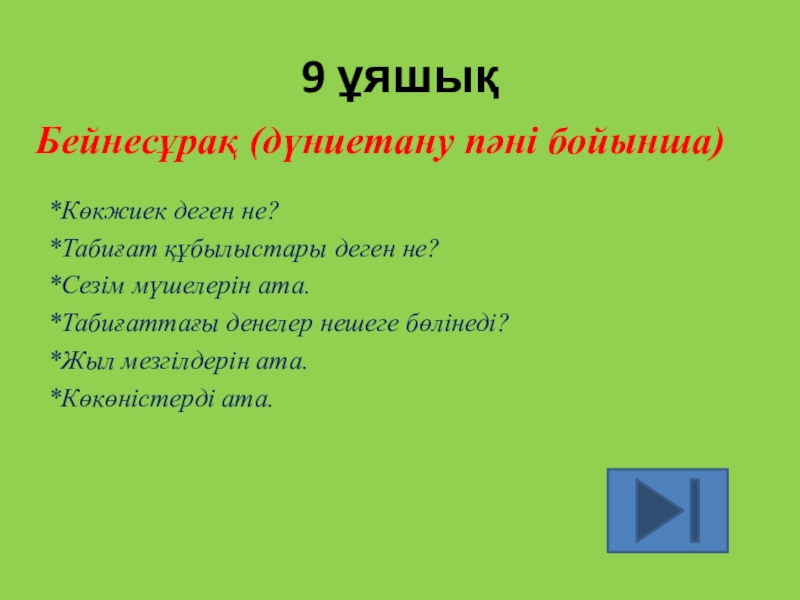 9 ұяшық

Бейнесұрақ (дүниетану пәні бойынша)

*Көкжиек деген не?
*Табиғат құбылыстары деген не?
*Сезім мүшелерін ата.
*Табиғаттағы денелер нешеге бөлінеді?
*Жыл мезгілдерін ата.
*Көкөністерді ата.